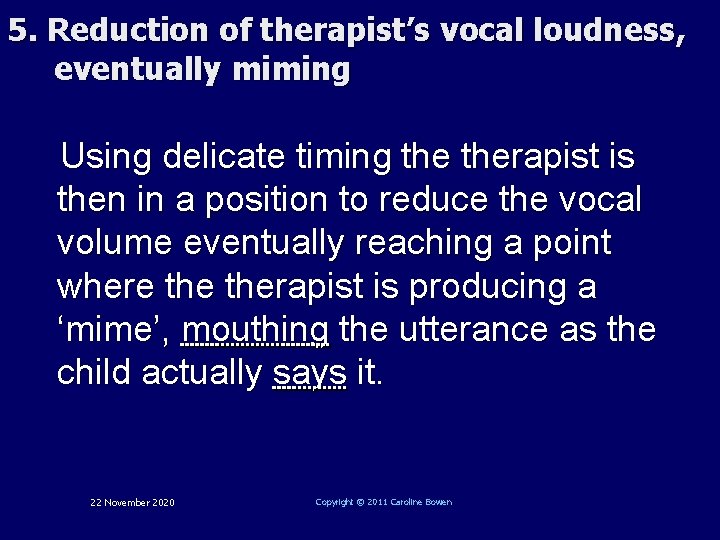 5. Reduction of therapist’s vocal loudness, eventually miming

Using delicate timing the therapist is then in a position to reduce the vocal volume eventually reaching a point where the therapist is producing a ‘mime’, mouthing the utterance as the child actually says it.

22 November 2020

Copyright © 2011 Caroline Bowen